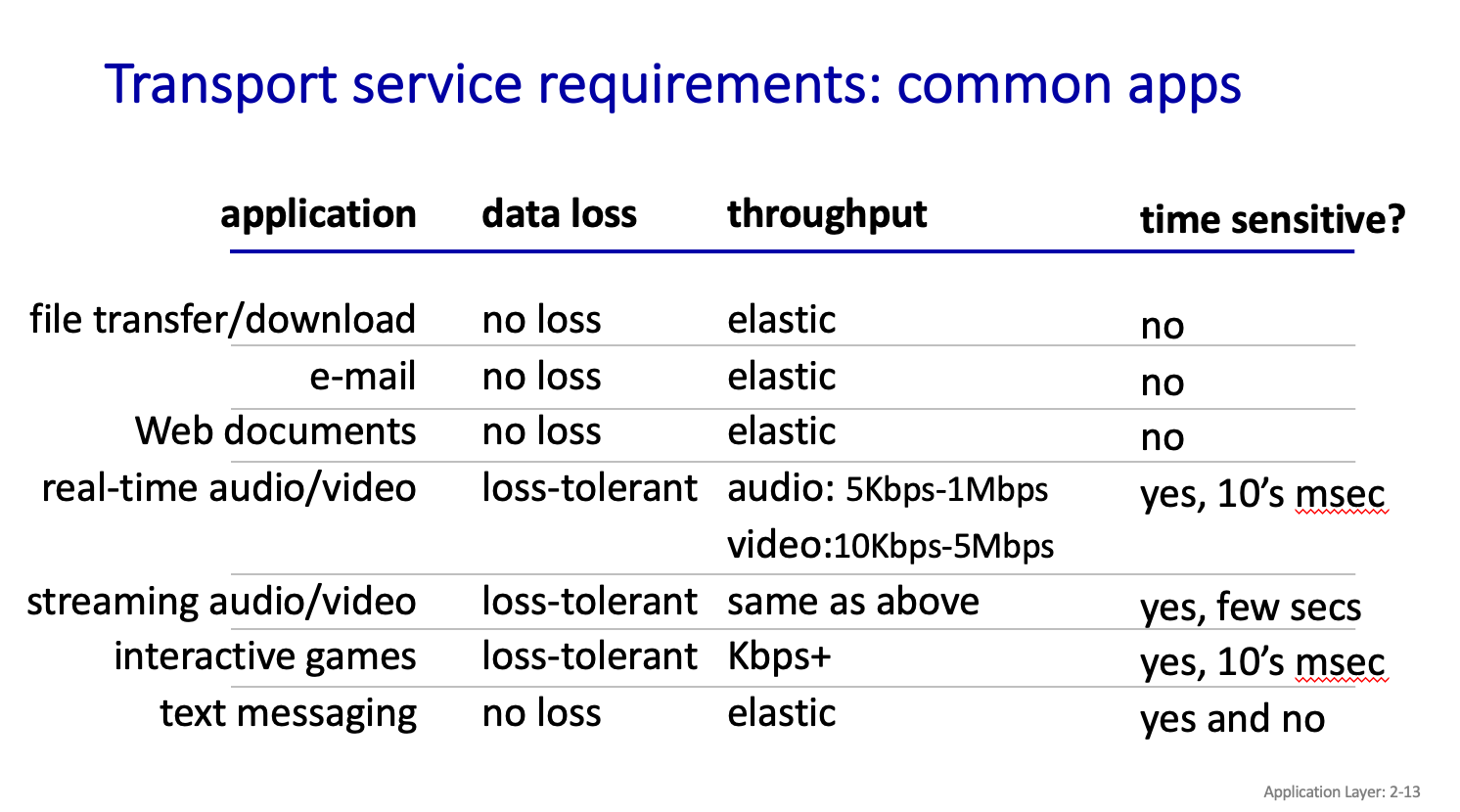 Transport service requirements: common apps

| application | data loss | throughput | time sensitive? |
|---|---|---|---|
| file transfer/download | no loss | elastic | no |
| e-mail | no loss | elastic | no |
| Web documents | no loss | elastic | no |
| real-time audio/video | loss-tolerant | audio: 5Kbps-1Mbps video:10Kbps-5Mbps | yes, 10's msec |
| streaming audio/video | loss-tolerant | same as above | yes, few secs |
| interactive games | loss-tolerant | Kbps+ | yes, 10's msec |
| text messaging | no loss | elastic | yes and no |

Application Layer: 2-13